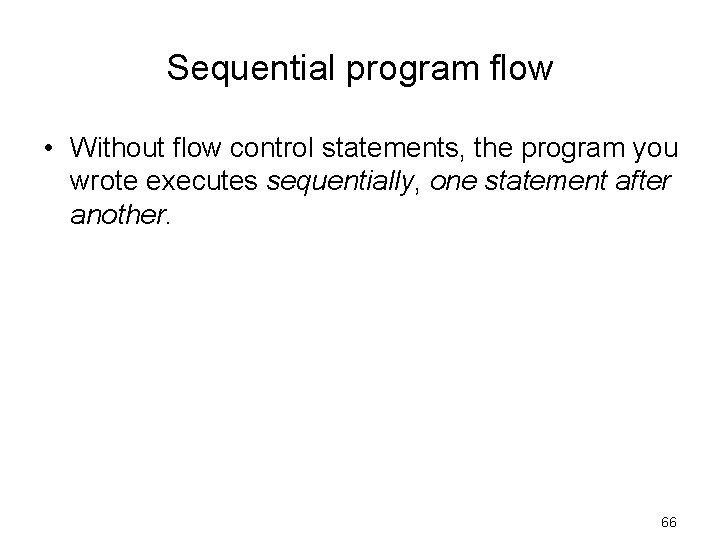 Sequential program flow

• Without flow control statements, the program you wrote executes sequentially, one statement after another.

66